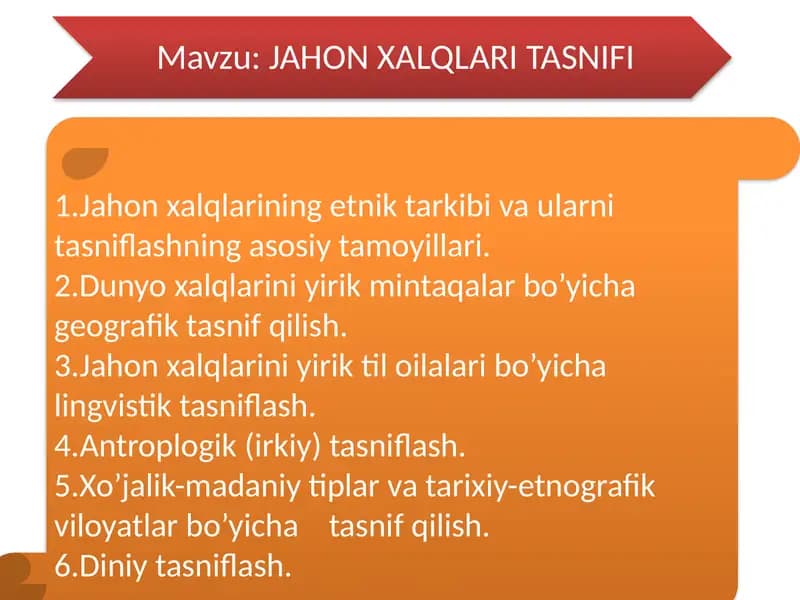 Mavzu: JAHON XALQLARI TASNIFI

1.Jahon xalqlarining etnik tarkibi va ularni tasniflashning asosiy tamoyillari.
2.Dunyo xalqlarini yirik mintaqalar bo’yicha geografik tasnif qilish.
3.Jahon xalqlarini yirik til oilalari bo’yicha lingvistik tasniflash.
4.Antroplogik (irkiy) tasniflash.
5.Xo’jalik-madaniy tiplar va tarixiy-etnografik viloyatlar bo’yicha tasnif qilish.
6.Diniy tasniflash.